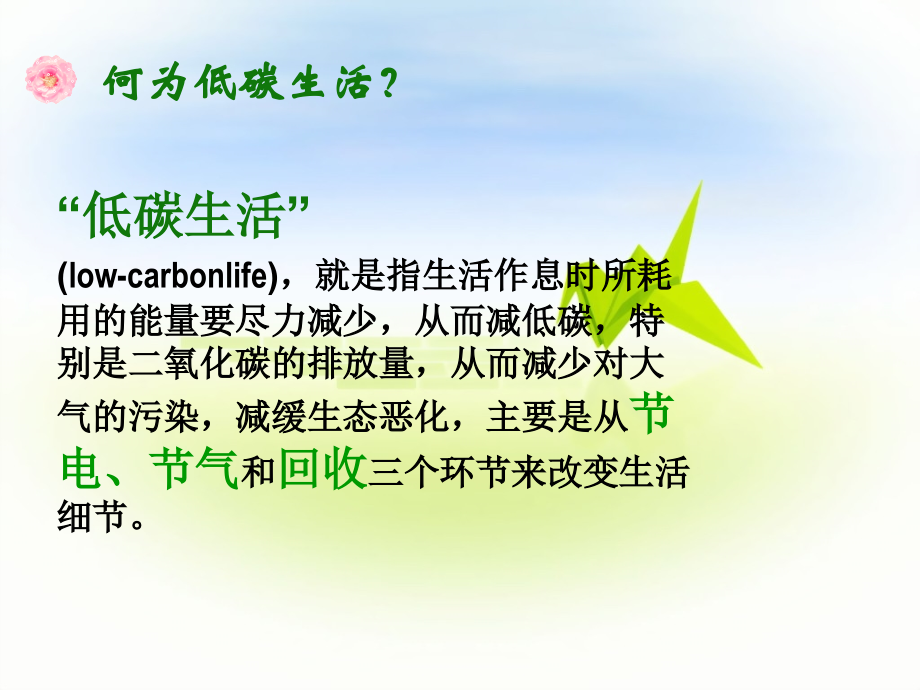 何为低碳生活？

“低碳生活”

(low-carbonlife)，就是指生活作息时所耗用的能量要尽力减少，从而减低碳，特别是二氧化碳的排放量，从而减少对大气的污染，减缓生态恶化，主要是从节电、节气和回收三个环节来改变生活细节。